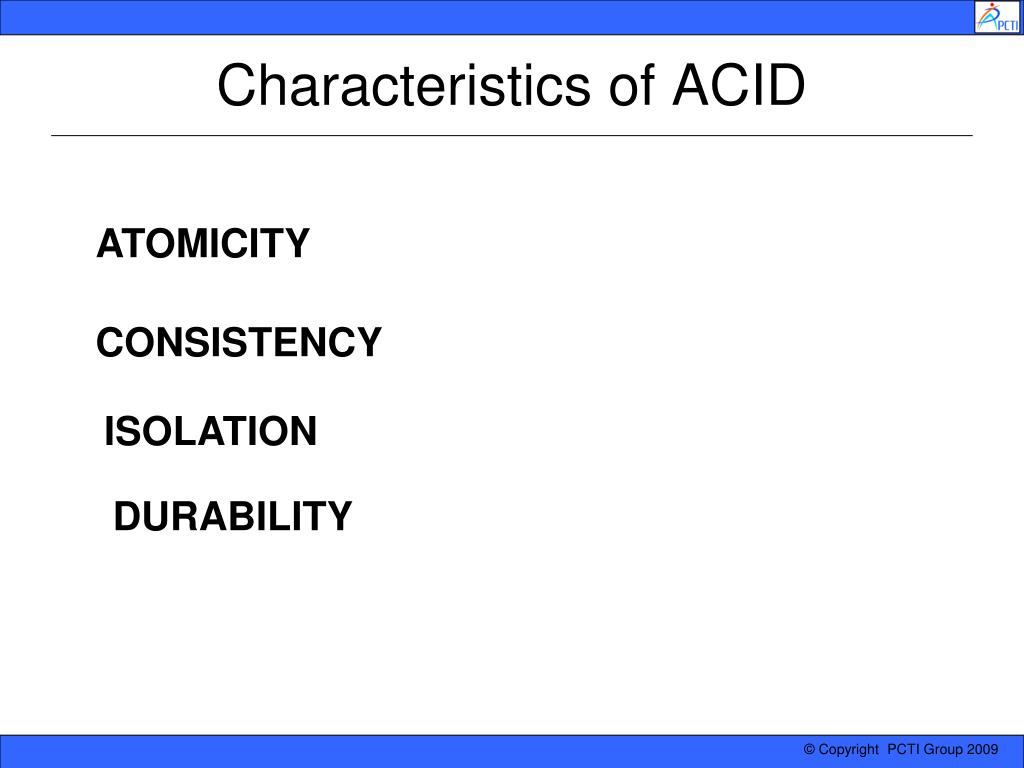 PCTI

Characteristics of ACID

ATOMICITY

CONSISTENCY

ISOLATION

DURABILITY

© Copyright PCTI Group 2009